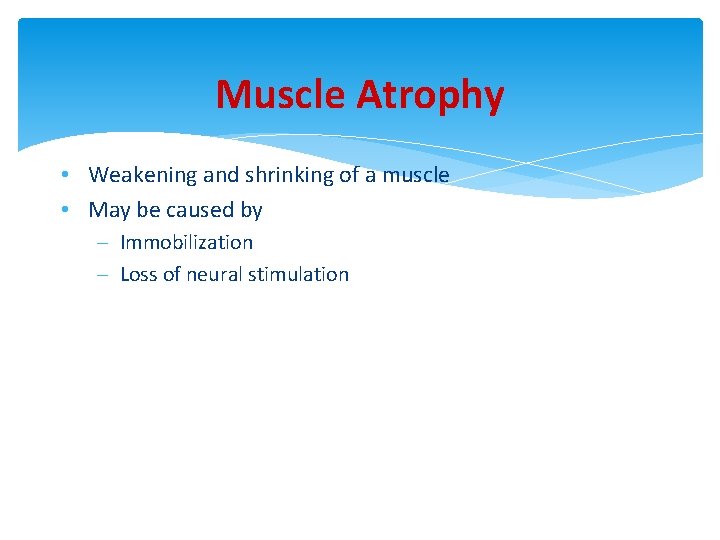 Muscle Atrophy

• Weakening and shrinking of a muscle
• May be caused by
– Immobilization
– Loss of neural stimulation